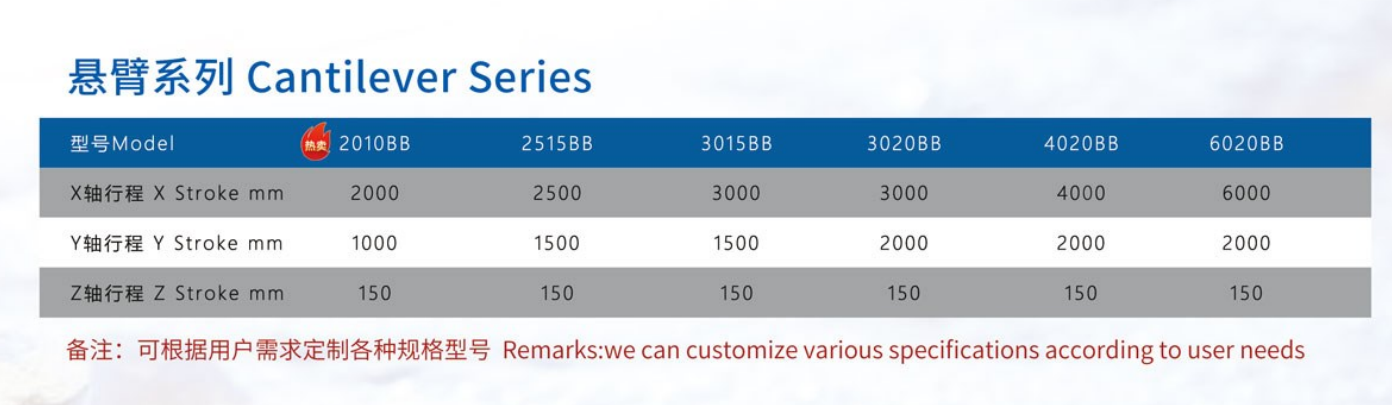 悬臂系列 Cantilever Series

| 型号Model | 热卖 2010BB | 2515BB | 3015BB | 3020BB | 4020BB | 6020BB |
|---|---|---|---|---|---|---|
| X轴行程 X Stroke mm | 2000 | 2500 | 3000 | 3000 | 4000 | 6000 |
| Y轴行程 Y Stroke mm | 1000 | 1500 | 1500 | 2000 | 2000 | 2000 |
| Z轴行程 Z Stroke mm | 150 | 150 | 150 | 150 | 150 | 150 |

备注：可根据用户需求定制各种规格型号 Remarks:we can customize various specifications according to user needs